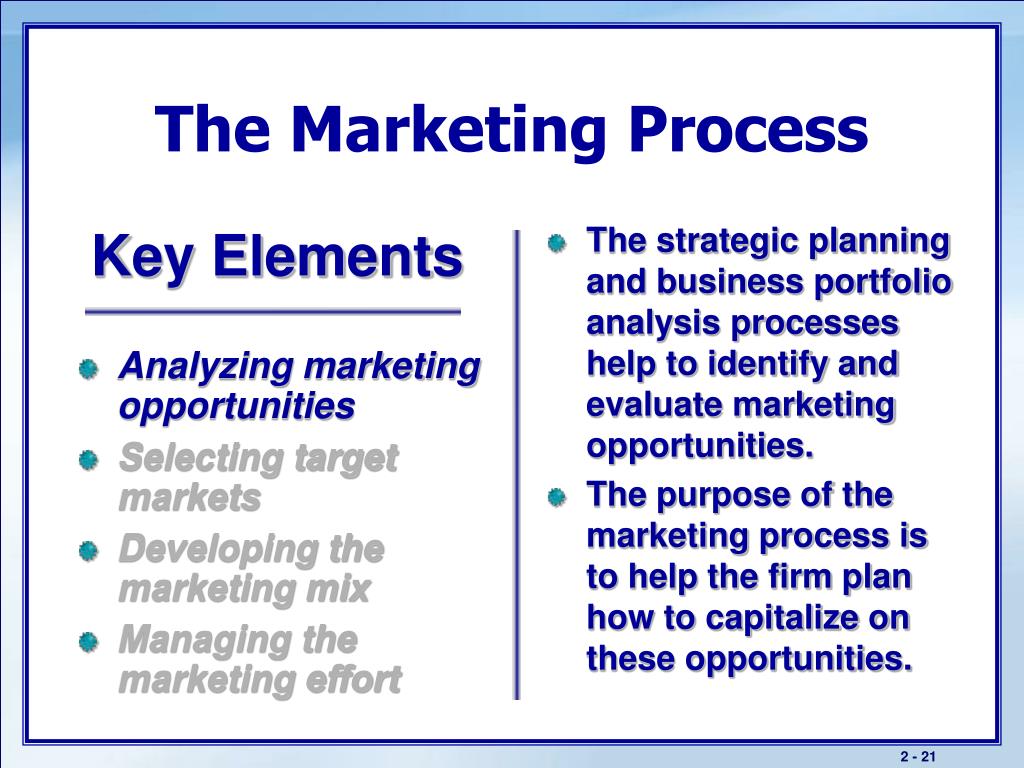 The Marketing Process

Key Elements

Analyzing marketing opportunities

Selecting target markets

Developing the marketing mix

Managing the marketing effort

The strategic planning and business portfolio analysis processes help to identify and evaluate marketing opportunities.

The purpose of the marketing process is to help the firm plan how to capitalize on these opportunities.

2 - 21